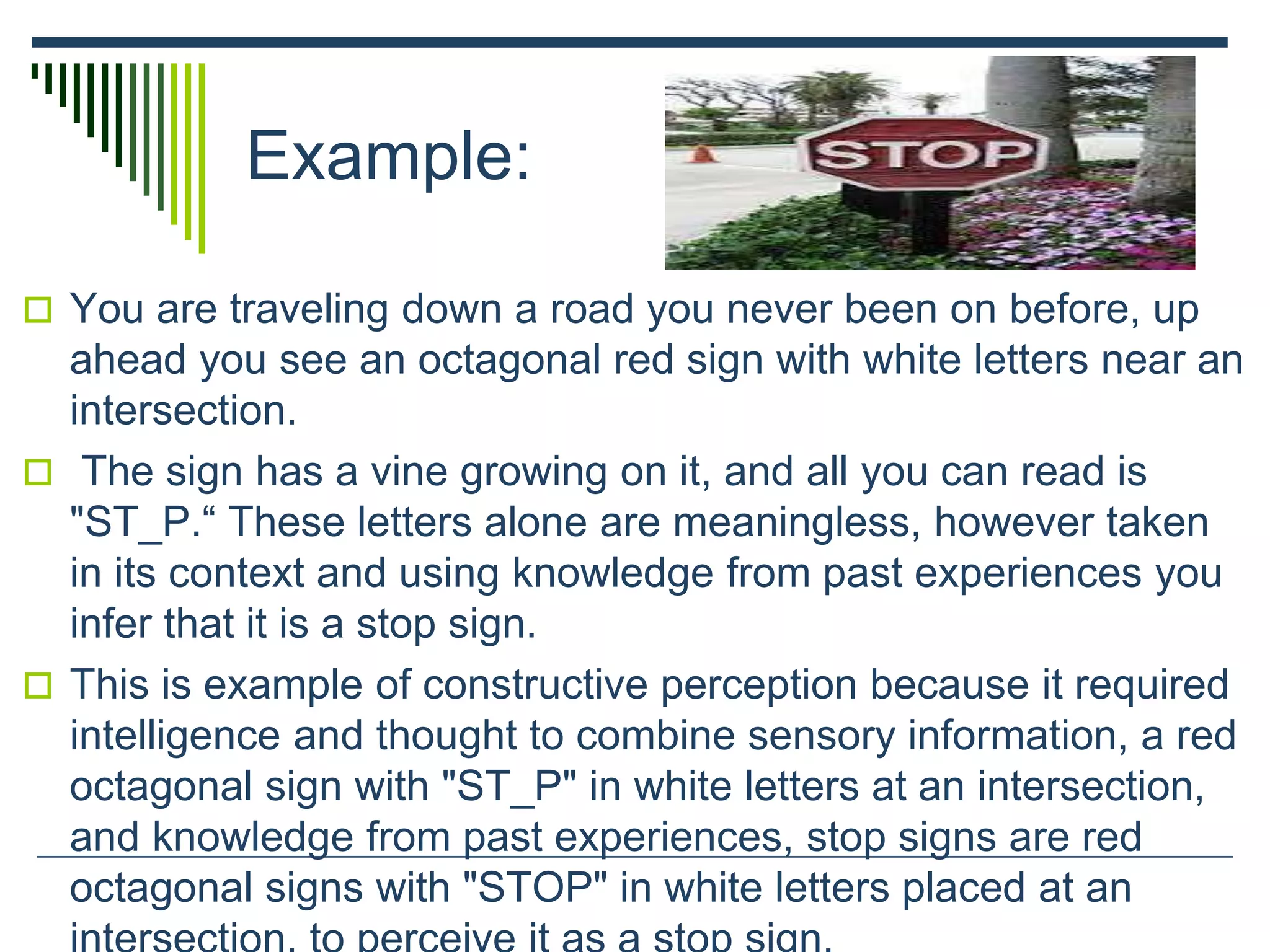 Example:

STOP

You are traveling down a road you never been on before, up ahead you see an octagonal red sign with white letters near an intersection.

The sign has a vine growing on it, and all you can read is "ST_P.“ These letters alone are meaningless, however taken in its context and using knowledge from past experiences you infer that it is a stop sign.

This is example of constructive perception because it required intelligence and thought to combine sensory information, a red octagonal sign with "ST_P" in white letters at an intersection, and knowledge from past experiences, stop signs are red octagonal signs with "STOP" in white letters placed at an intersection, to perceive it as a stop sign.